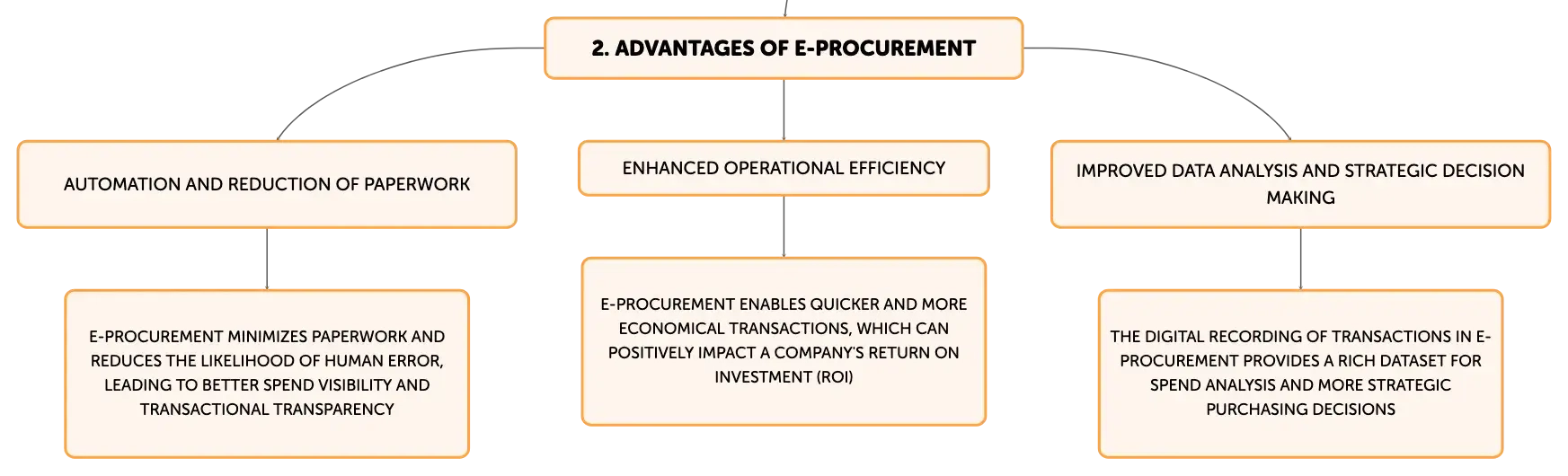 2. ADVANTAGES OF E-PROCUREMENT

AUTOMATION AND REDUCTION OF PAPERWORK

E-PROCUREMENT MINIMIZES PAPERWORK AND REDUCES THE LIKELIHOOD OF HUMAN ERROR, LEADING TO BETTER SPEND VISIBILITY AND TRANSACTIONAL TRANSPARENCY

ENHANCED OPERATIONAL EFFICIENCY

E-PROCUREMENT ENABLES QUICKER AND MORE ECONOMICAL TRANSACTIONS, WHICH CAN POSITIVELY IMPACT A COMPANY'S RETURN ON INVESTMENT (ROI)

IMPROVED DATA ANALYSIS AND STRATEGIC DECISION MAKING

THE DIGITAL RECORDING OF TRANSACTIONS IN E-PROCUREMENT PROVIDES A RICH DATASET FOR SPEND ANALYSIS AND MORE STRATEGIC PURCHASING DECISIONS